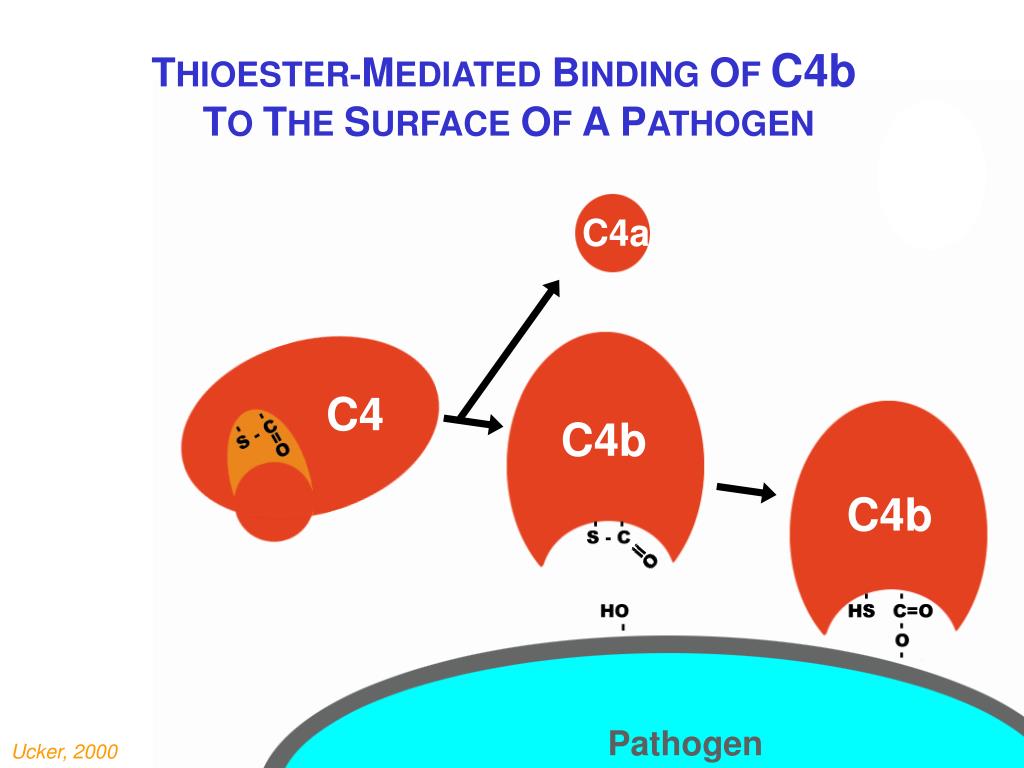 THIOESTER-MEDIATED BINDING OF C4b
TO THE SURFACE OF A PATHOGEN

C4a

C4

S - C=O

C4b

S - C=O

HO

C4b

HS C=O
O

Pathogen

Ucker, 2000